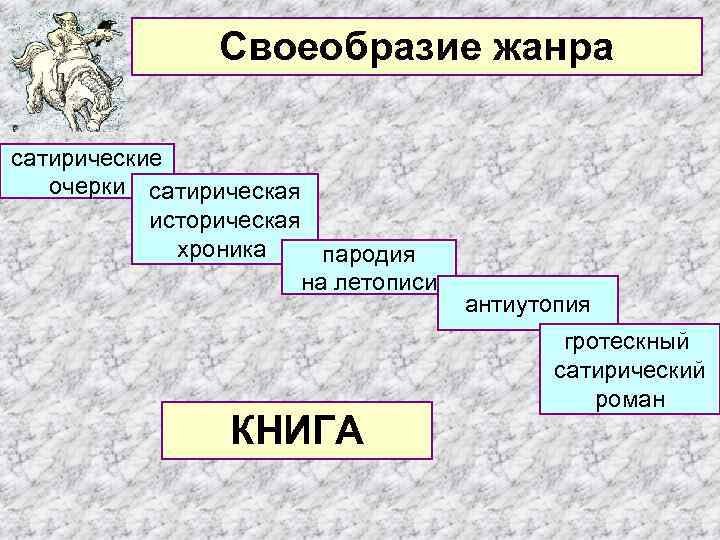 Своеобразие жанра

сатирические очерки

сатирическая историческая хроника

пародия на летописи

антиутопия

гротескный сатирический роман

КНИГА